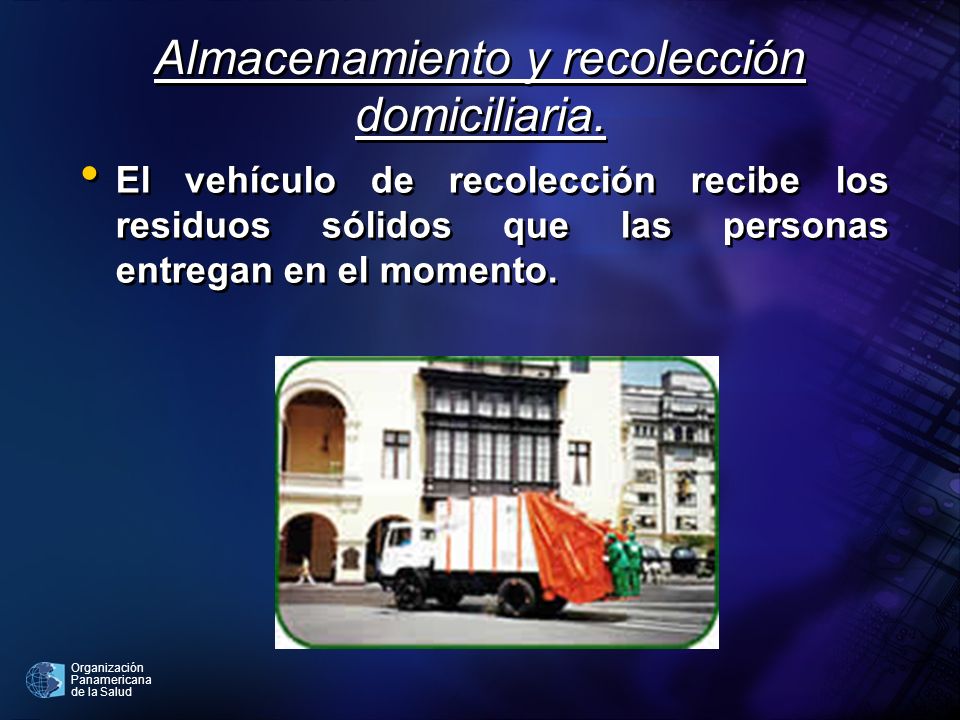 Almacenamiento y recolección domiciliaria.

• El vehículo de recolección recibe los residuos sólidos que las personas entregan en el momento.

Organización Panamericana de la Salud